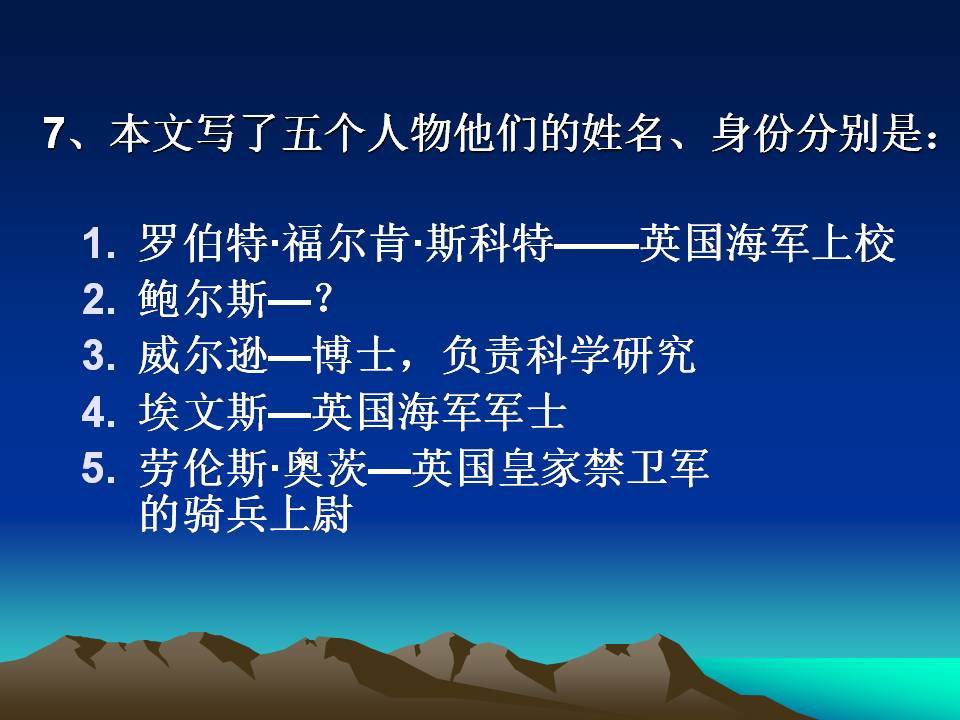 7、本文写了五个人物他们的姓名、身份分别是：

1. 罗伯特·福尔肯·斯科特——英国海军上校
2. 鲍尔斯—？
3. 威尔逊—博士，负责科学研究
4. 埃文斯—英国海军军士
5. 劳伦斯·奥茨—英国皇家禁卫军的骑兵上尉